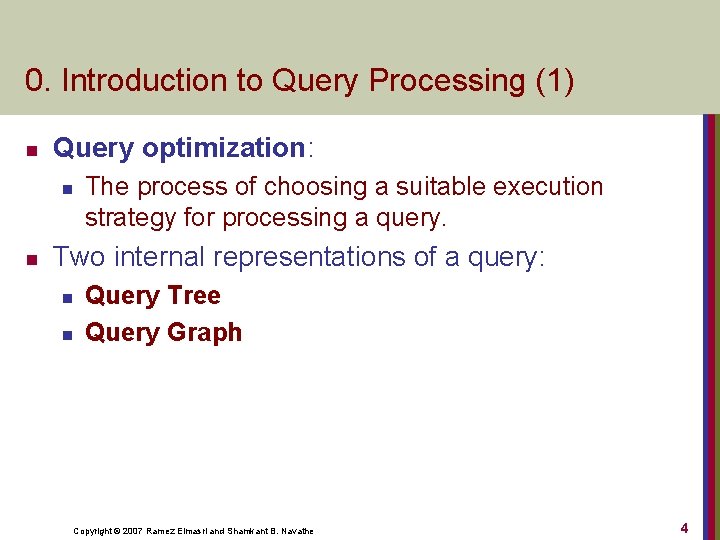 0. Introduction to Query Processing (1)

Query optimization:

The process of choosing a suitable execution strategy for processing a query.

Two internal representations of a query:

Query Tree

Query Graph

Copyright © 2007 Ramez Elmasri and Shamkant B. Navathe

4